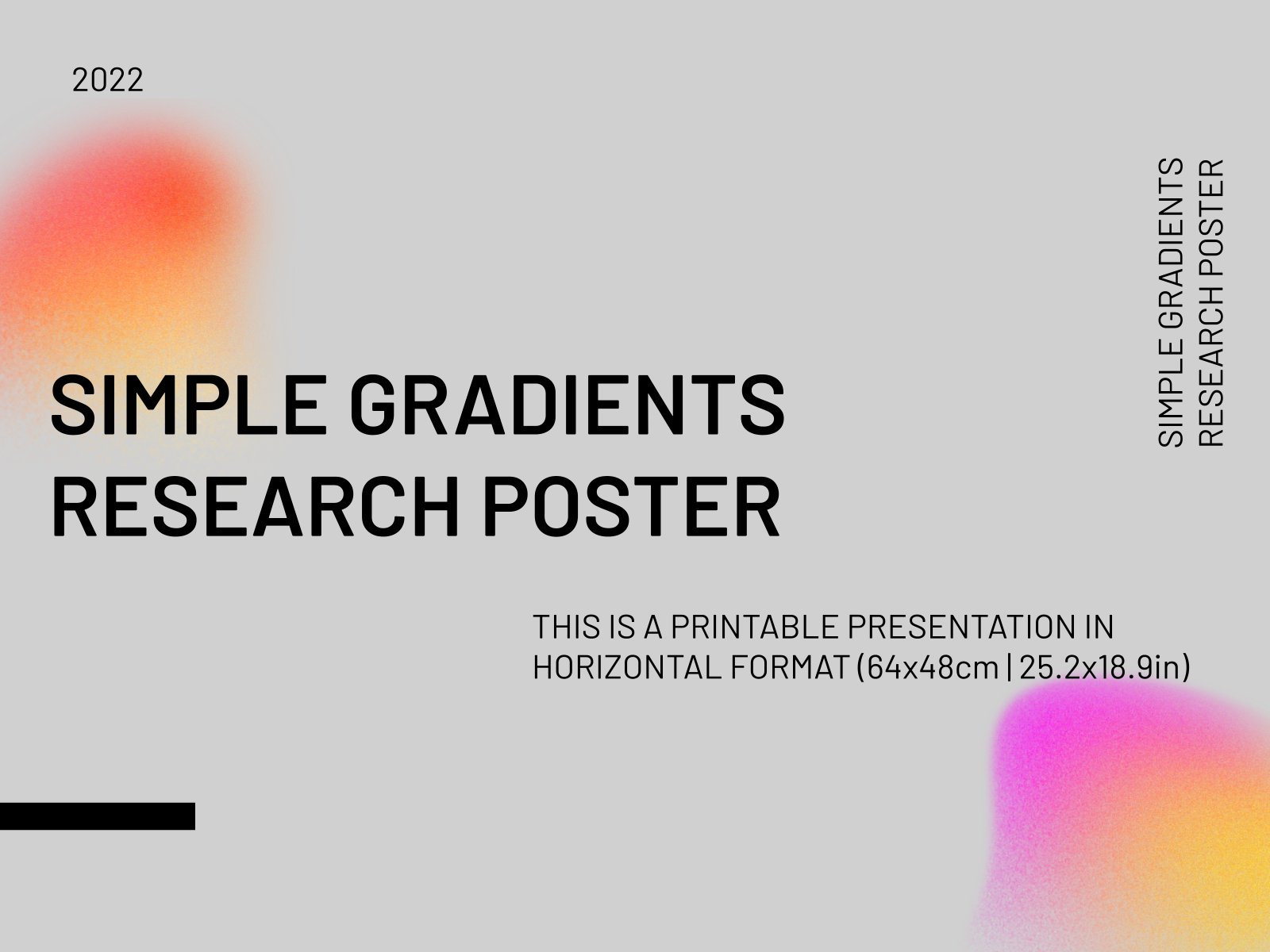 2022

SIMPLE GRADIENTS RESEARCH POSTER

SIMPLE GRADIENTS RESEARCH POSTER

THIS IS A PRINTABLE PRESENTATION IN HORIZONTAL FORMAT (64x48cm | 25.2x18.9in)